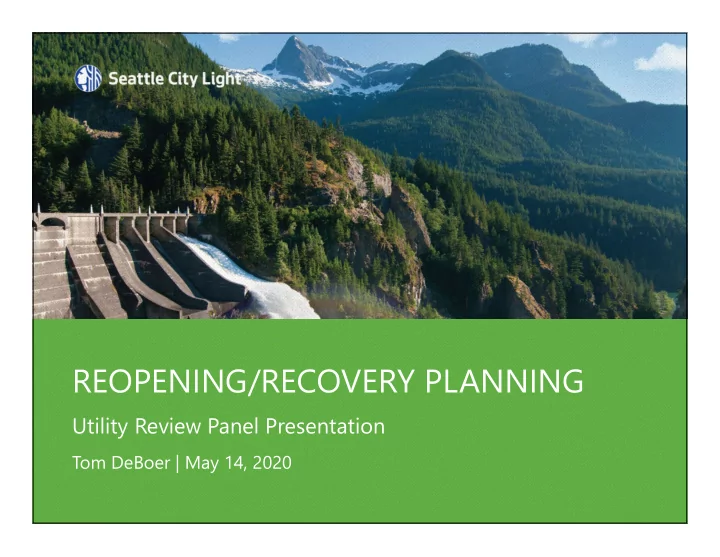 Seattle City Light

REOPENING/RECOVERY PLANNING

Utility Review Panel Presentation

Tom DeBoer | May 14, 2020